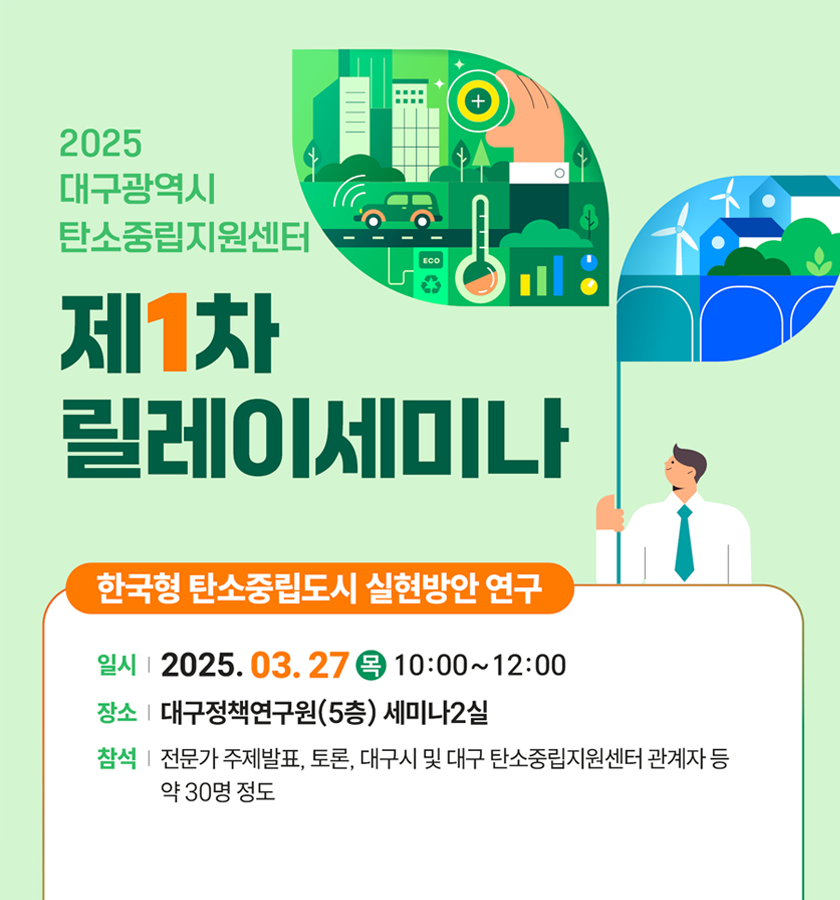 2025
대구광역시
탄소중립지원센터

ECO

제1차
릴레이세미나

한국형 탄소중립도시 실현방안 연구

일시 | 2025. 03. 27 목 10:00~12:00

장소 | 대구정책연구원(5층) 세미나2실

참석 | 전문가 주제발표, 토론, 대구시 및 대구 탄소중립지원센터 관계자 등 약 30명 정도